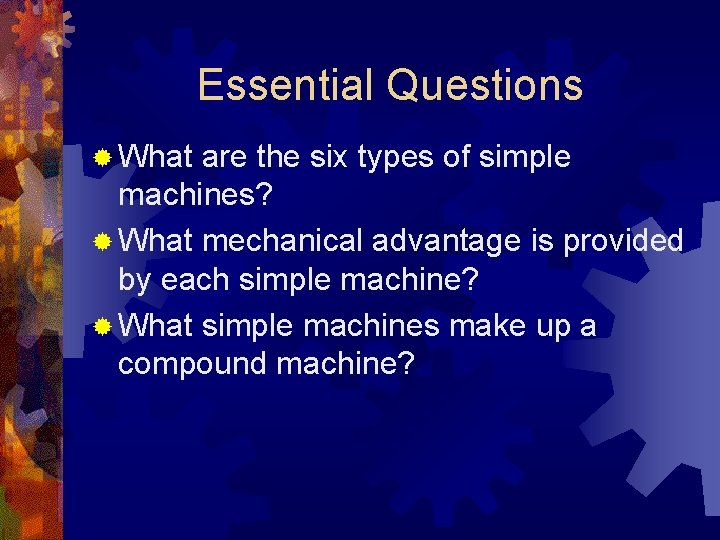 Essential Questions

What are the six types of simple machines?

What mechanical advantage is provided by each simple machine?

What simple machines make up a compound machine?